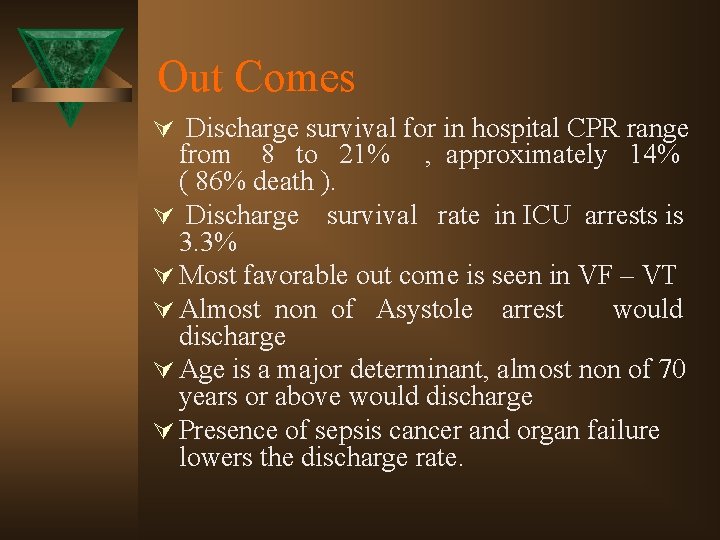 Out Comes

Discharge survival for in hospital CPR range from 8 to 21% , approximately 14% ( 86% death ).

Discharge survival rate in ICU arrests is 3.3%

Most favorable out come is seen in VF – VT

Almost non of Asystole arrest would discharge

Age is a major determinant, almost non of 70 years or above would discharge

Presence of sepsis cancer and organ failure lowers the discharge rate.